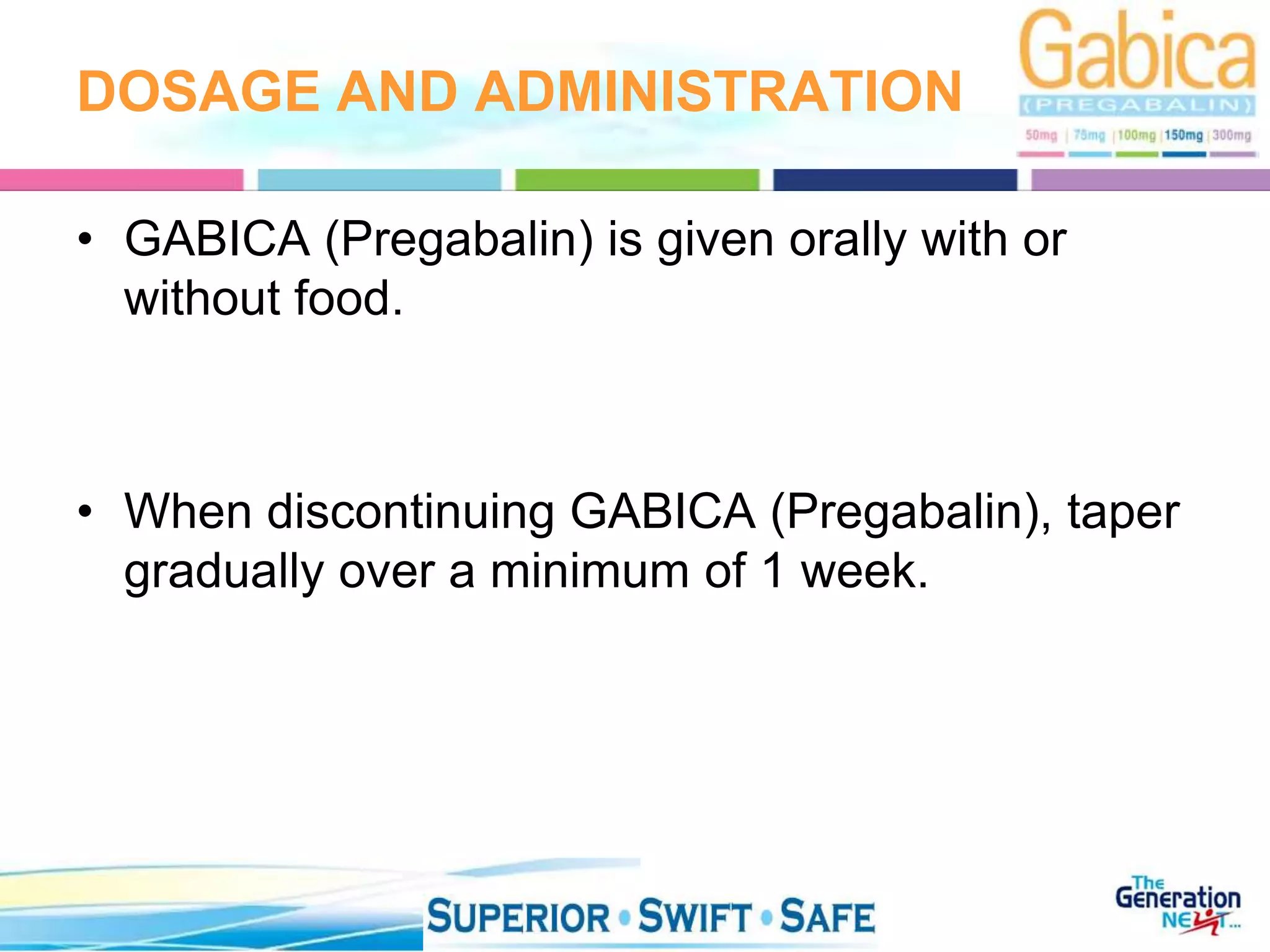 DOSAGE AND ADMINISTRATION

Gabica
(PREGABALIN)
50mg | 75mg | 100mg | 150mg | 300mg

• GABICA (Pregabalin) is given orally with or without food.

• When discontinuing GABICA (Pregabalin), taper gradually over a minimum of 1 week.

SUPERIOR • SWIFT • SAFE

The Generation NEXT...